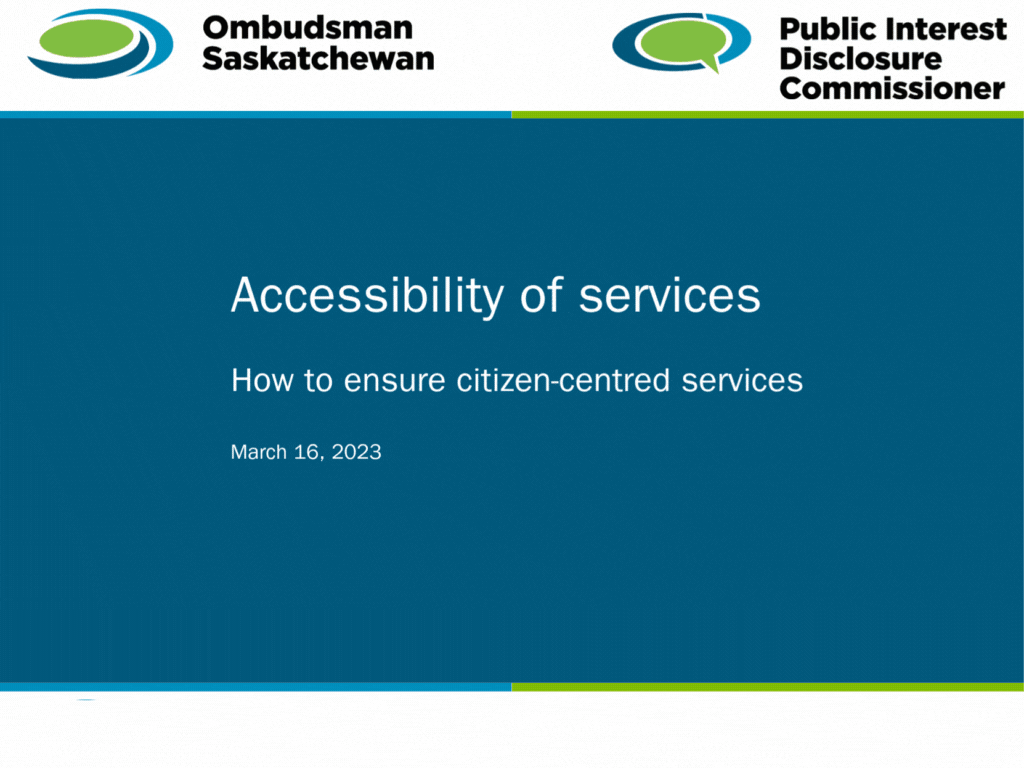 Ombudsman
Saskatchewan

Public Interest
Disclosure
Commissioner

Accessibility of services

How to ensure citizen-centred services

March 16, 2023